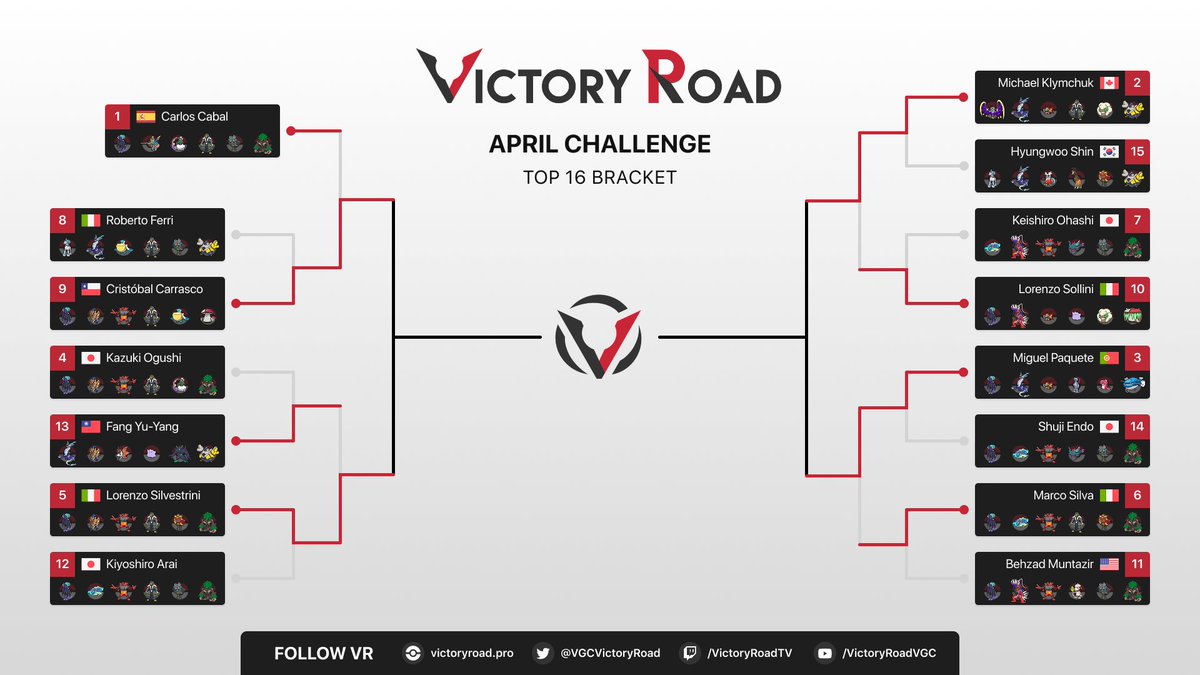 VICTORY ROAD

APRIL CHALLENGE
TOP 16 BRACKET

1 Carlos Cabal
8 Roberto Ferri
9 Cristóbal Carrasco
4 Kazuki Ogushi
13 Fang Yu-Yang
5 Lorenzo Silvestrini
12 Kiyoshiro Arai

Michael Klymchuk 2
Hyungwoo Shin 15
Keishiro Ohashi 7
Lorenzo Sollini 10
Miguel Paquete 3
Shuji Endo 14
Marco Silva 6
Behzad Muntazir 11

FOLLOW VR victoryroad.pro @VGCVictoryRoad /VictoryRoadTV /VictoryRoadVGC